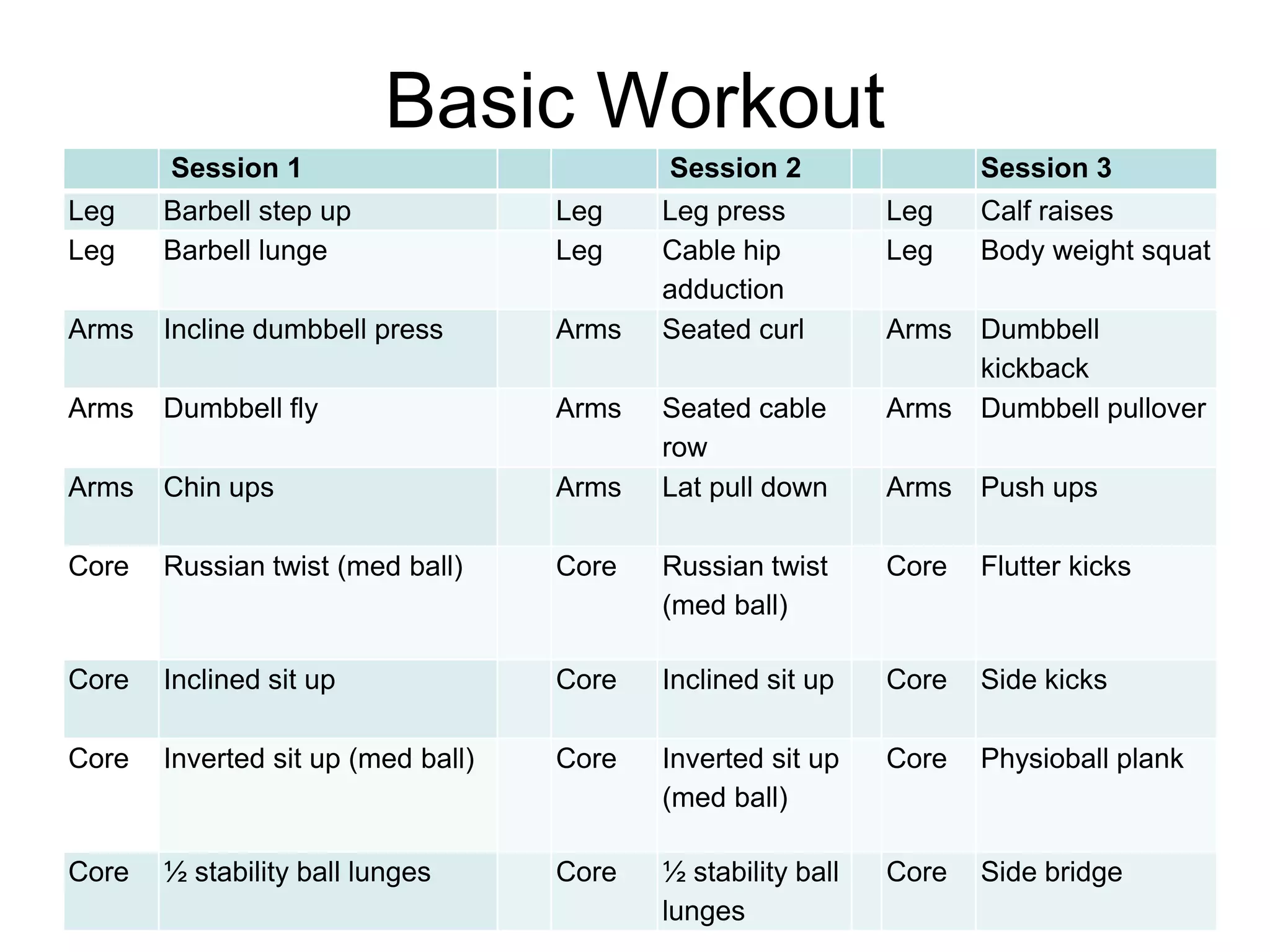 Basic Workout

| | Session 1 | | | Session 2 | | | Session 3 |
|---|---|---|---|---|---|---|---|
| Leg | Barbell step up | | Leg | Leg press | | Leg | Calf raises |
| Leg | Barbell lunge | | Leg | Cable hip adduction | | Leg | Body weight squat |
| Arms | Incline dumbbell press | | Arms | Seated curl | | Arms | Dumbbell kickback |
| Arms | Dumbbell fly | | Arms | Seated cable row | | Arms | Dumbbell pullover |
| Arms | Chin ups | | Arms | Lat pull down | | Arms | Push ups |
| Core | Russian twist (med ball) | | Core | Russian twist (med ball) | | Core | Flutter kicks |
| Core | Inclined sit up | | Core | Inclined sit up | | Core | Side kicks |
| Core | Inverted sit up (med ball) | | Core | Inverted sit up (med ball) | | Core | Physioball plank |
| Core | ½ stability ball lunges | | Core | ½ stability ball lunges | | Core | Side bridge |